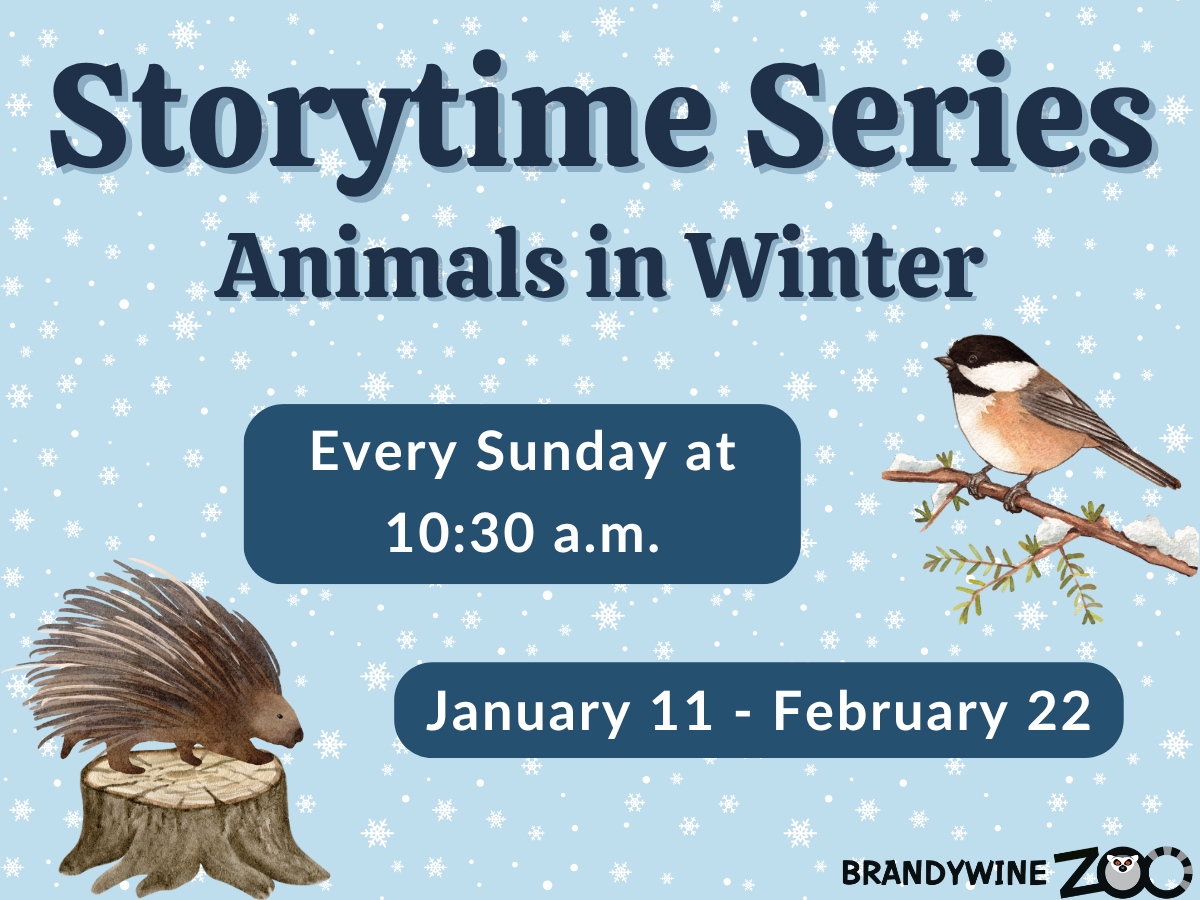 Storytime Series
Animals in Winter

Every Sunday at 10:30 a.m.

January 11 - February 22

BRANDYWINE ZOO